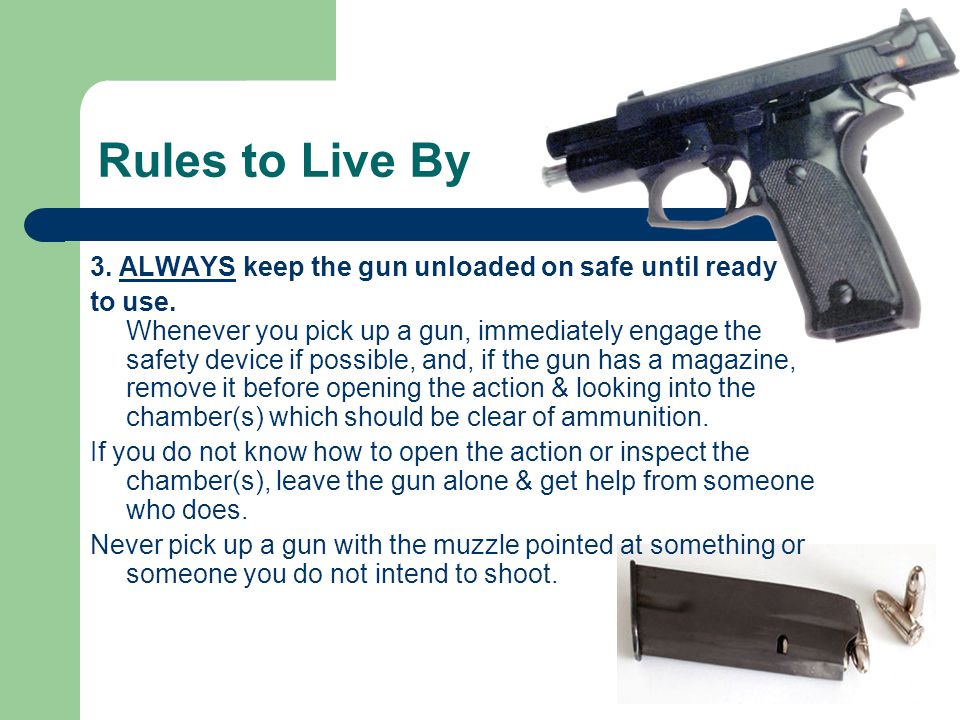 Rules to Live By

3. ALWAYS keep the gun unloaded on safe until ready to use.

Whenever you pick up a gun, immediately engage the safety device if possible, and, if the gun has a magazine, remove it before opening the action & looking into the chamber(s) which should be clear of ammunition.

If you do not know how to open the action or inspect the chamber(s), leave the gun alone & get help from someone who does.

Never pick up a gun with the muzzle pointed at something or someone you do not intend to shoot.